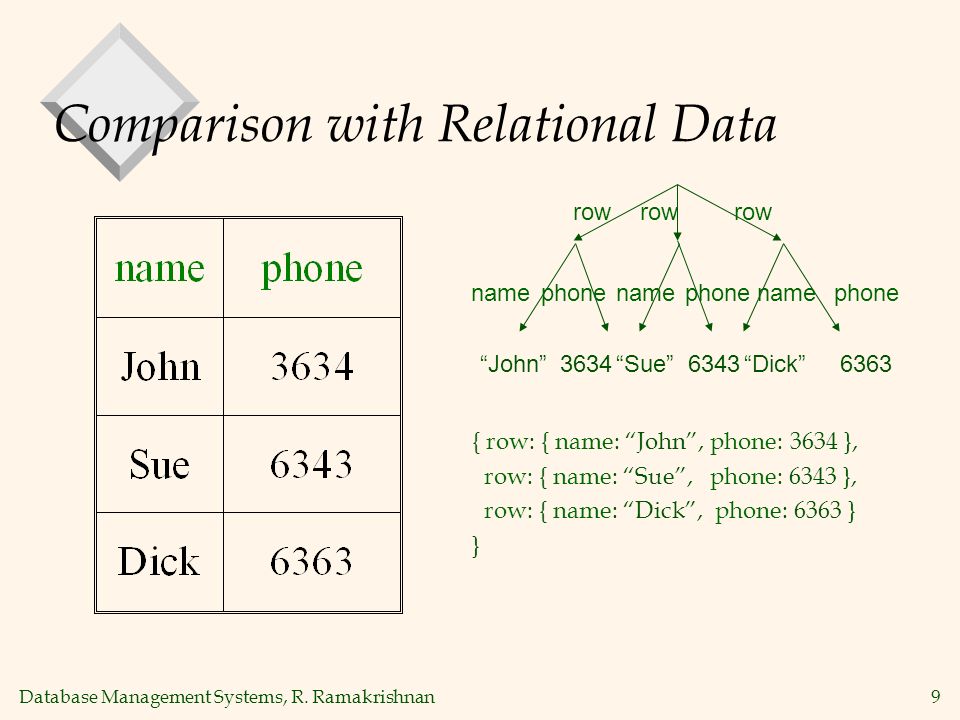 Comparison with Relational Data

| name | phone |
|---|---|
| John | 3634 |
| Sue | 6343 |
| Dick | 6363 |

row row row

name phone name phone name phone

"John" 3634 "Sue" 6343 "Dick" 6363

{ row: { name: "John", phone: 3634 },
row: { name: "Sue", phone: 6343 },
row: { name: "Dick", phone: 6363 }
}

Database Management Systems, R. Ramakrishnan

9